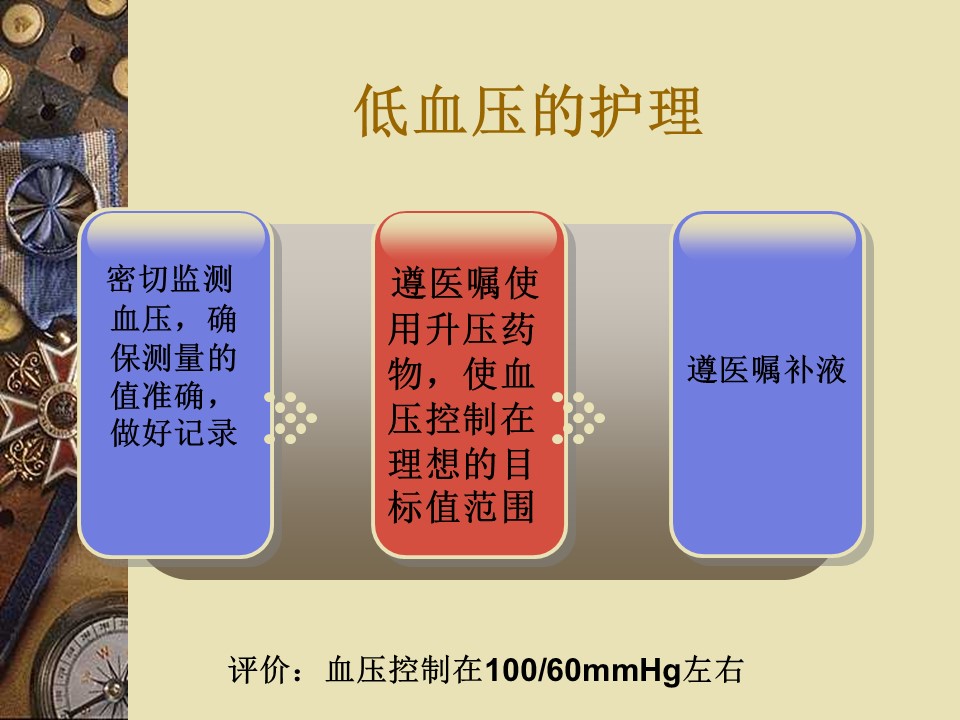 低血压的护理

密切监测血压，确保测量的值准确，做好记录

遵医嘱使用升压药物，使血压控制在理想的目标值范围

遵医嘱补液

评价：血压控制在100/60mmHg左右